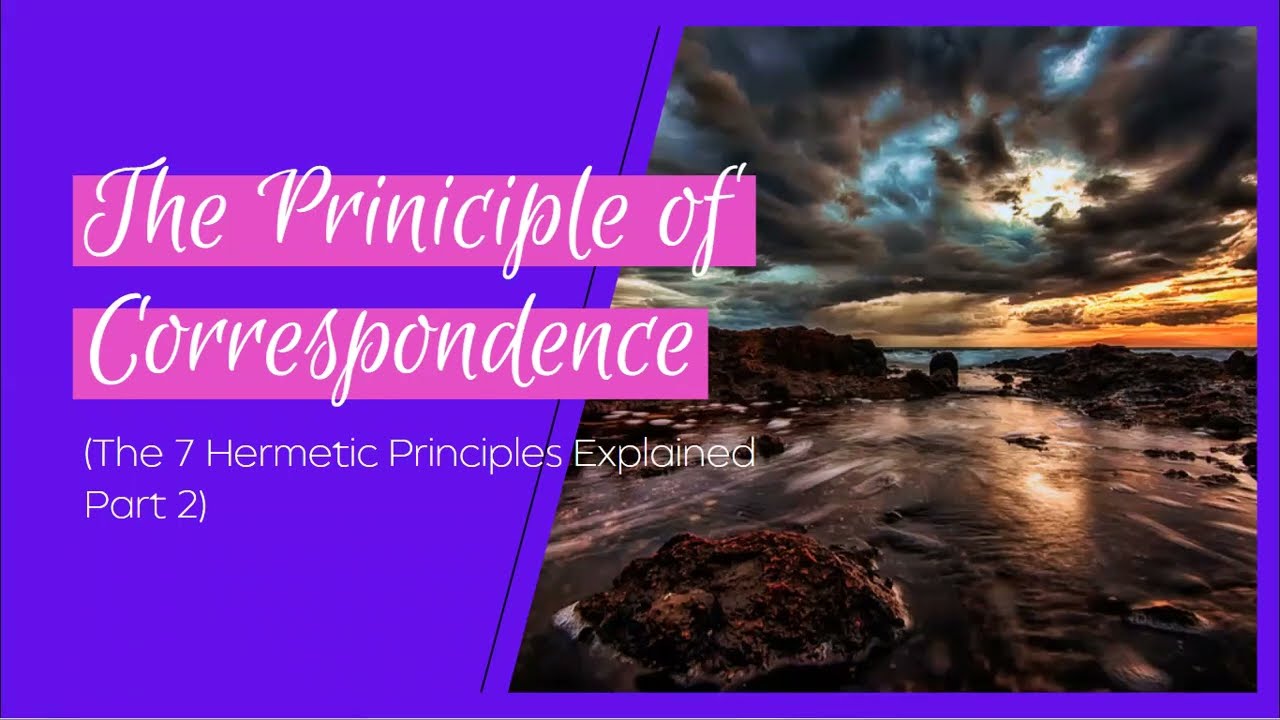 The Priniciple of Correspondence

(The 7 Hermetic Principles Explained Part 2)